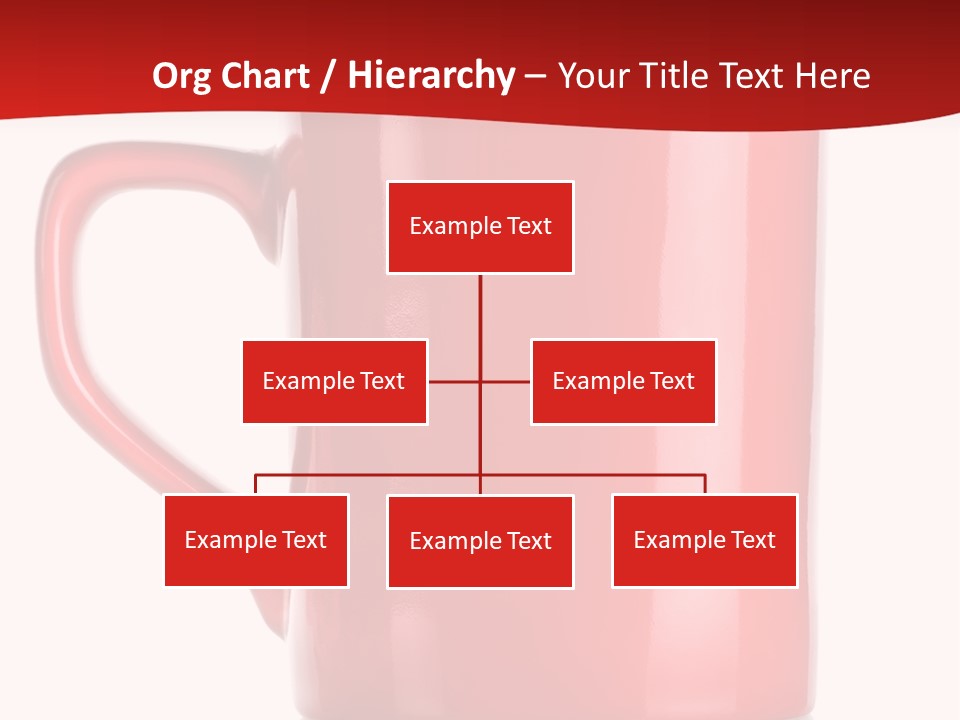 Org Chart / Hierarchy – Your Title Text Here

Example Text

Example Text

Example Text

Example Text

Example Text

Example Text